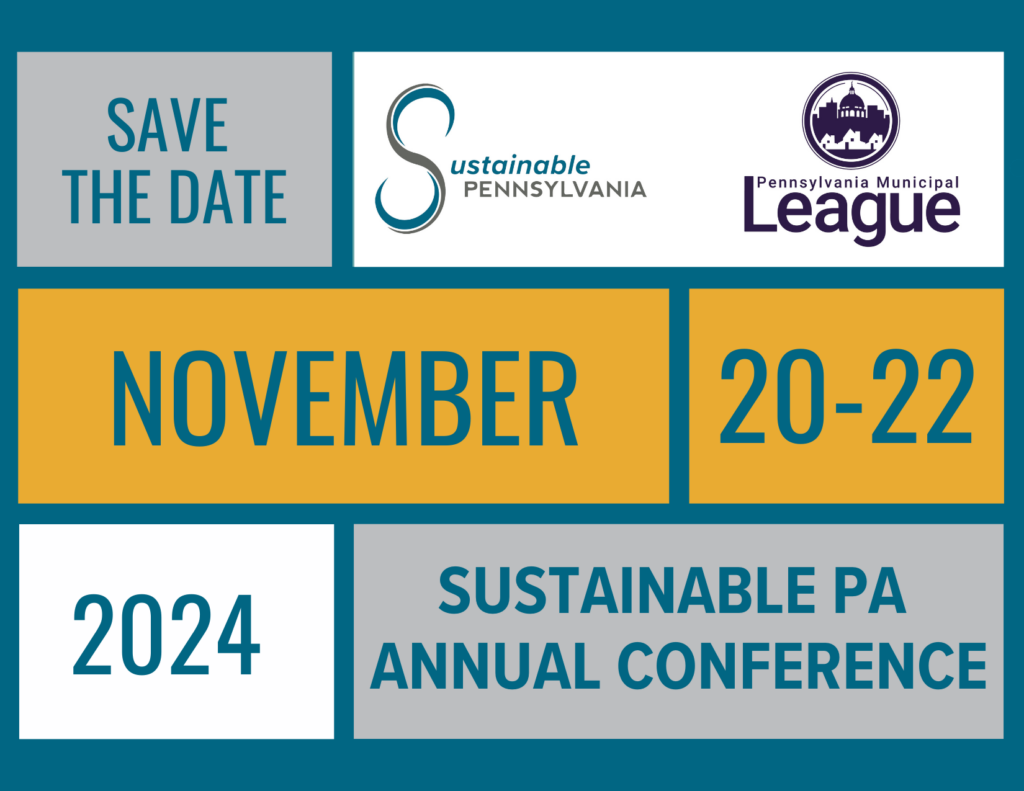 SAVE THE DATE

Sustainable PENNSYLVANIA

Pennsylvania Municipal League

NOVEMBER

20-22

2024

SUSTAINABLE PA ANNUAL CONFERENCE